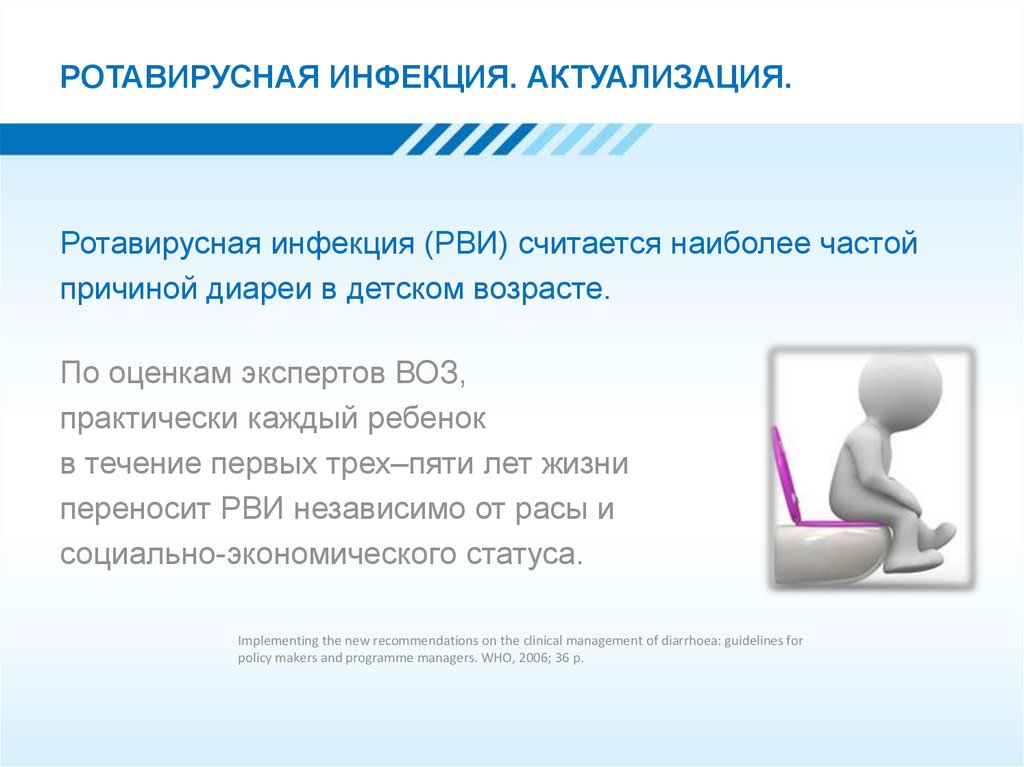 РОТАВИРУСНАЯ ИНФЕКЦИЯ. АКТУАЛИЗАЦИЯ.

Ротавирусная инфекция (РВИ) считается наиболее частой причиной диареи в детском возрасте.

По оценкам экспертов ВОЗ, практически каждый ребенок в течение первых трех–пяти лет жизни переносит РВИ независимо от расы и социально-экономического статуса.

Implementing the new recommendations on the clinical management of diarrhoea: guidelines for policy makers and programme managers. WHO, 2006; 36 p.